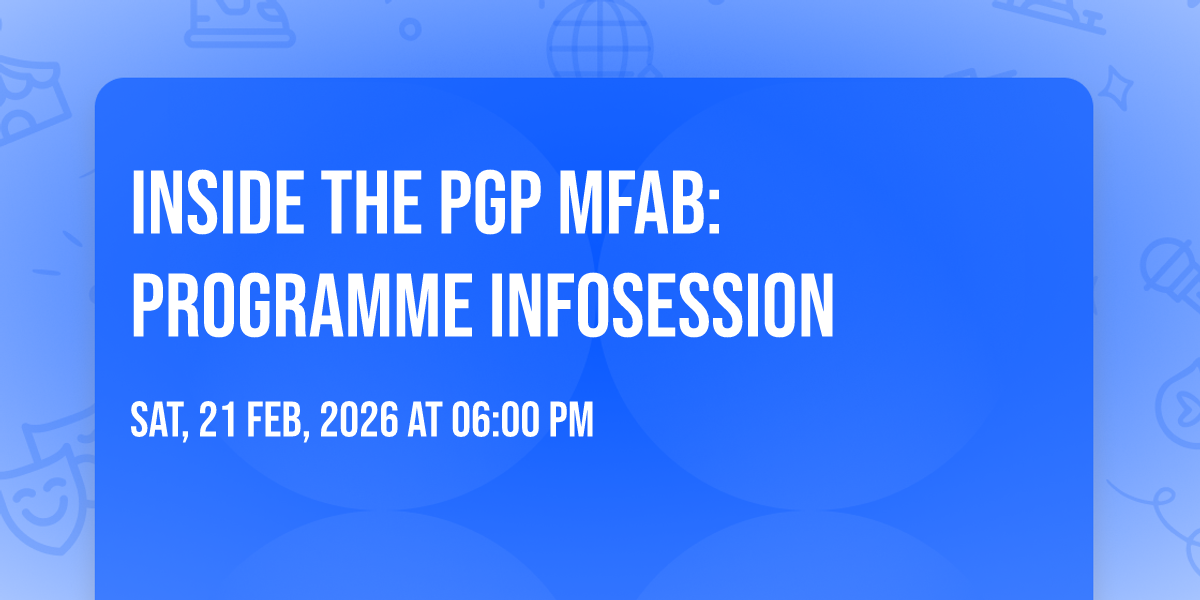 INSIDE THE PGP MFAB: PROGRAMME INFOSESSION

SAT, 21 FEB, 2026 AT 06:00 PM